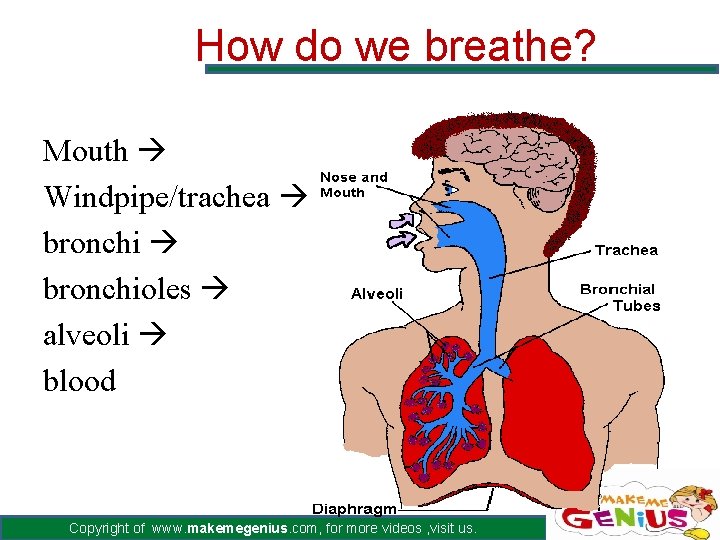 How do we breathe?

Mouth →
Windpipe/trachea →
bronchi →
bronchioles →
alveoli →
blood

Nose and Mouth

Trachea

Alveoli

Bronchial Tubes

Diaphragm

Copyright of www.makemegenius.com, for more videos ,visit us.

MAKE ME GENIUS